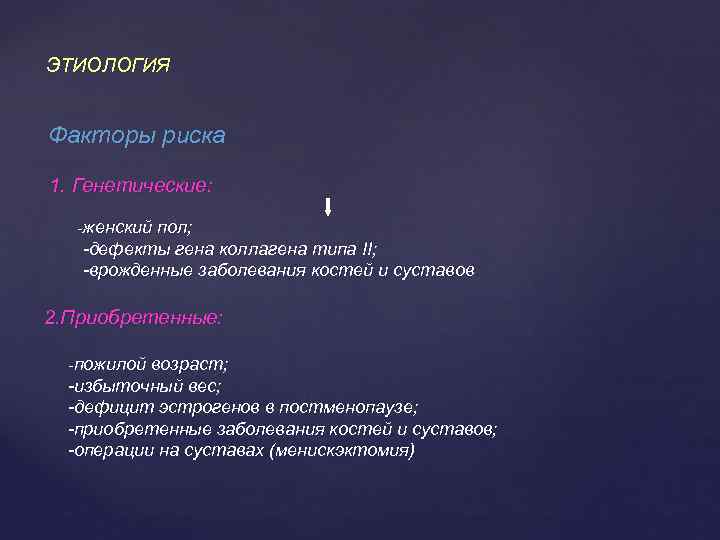 ЭТИОЛОГИЯ

Факторы риска

1. Генетические:

-женский пол;
-дефекты гена коллагена типа II;
-врожденные заболевания костей и суставов

2.Приобретенные:

-пожилой возраст;
-избыточный вес;
-дефицит эстрогенов в постменопаузе;
-приобретенные заболевания костей и суставов;
-операции на суставах (менискэктомия)